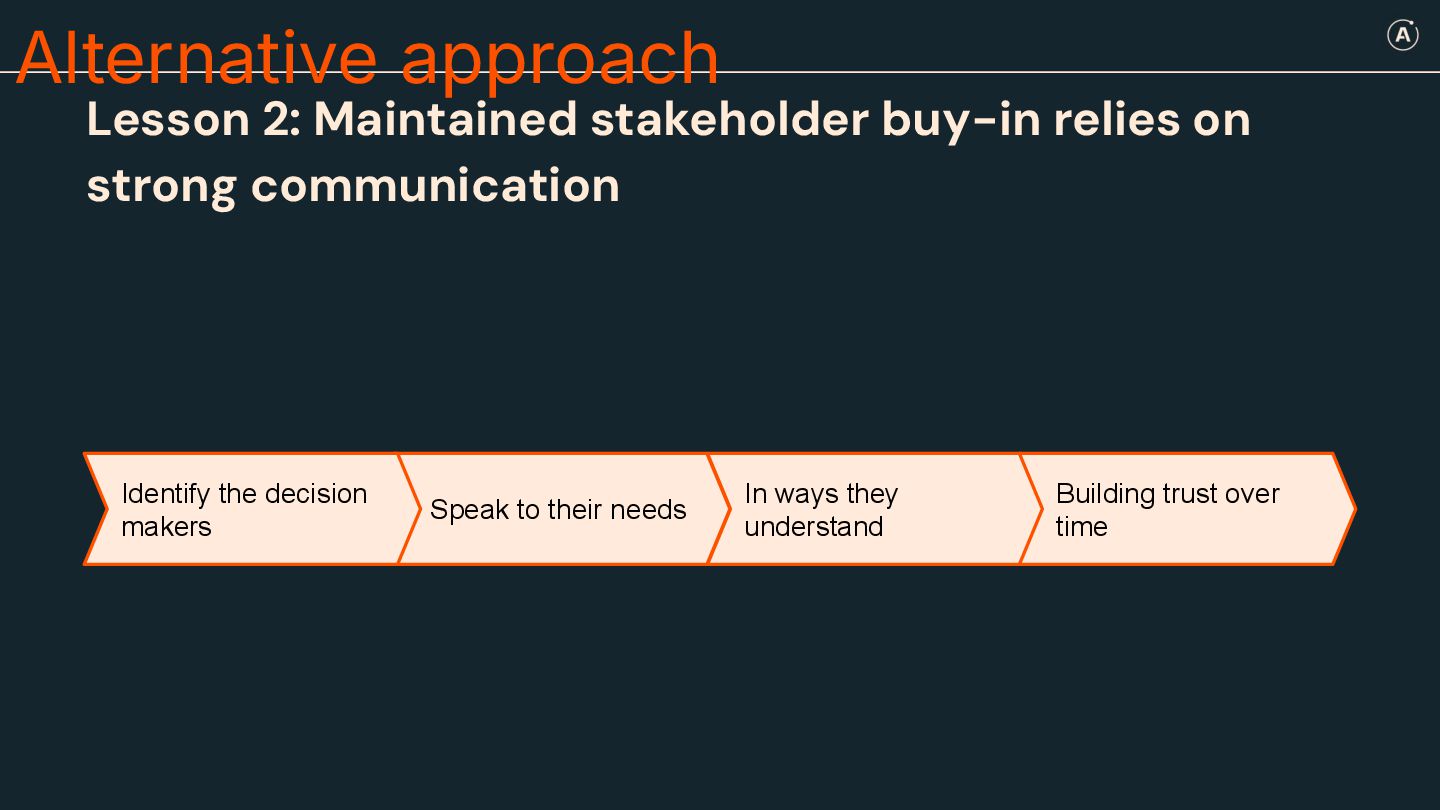 Alternative approach

A

Lesson 2: Maintained stakeholder buy-in relies on strong communication

Identify the decision makers

Speak to their needs

In ways they understand

Building trust over time